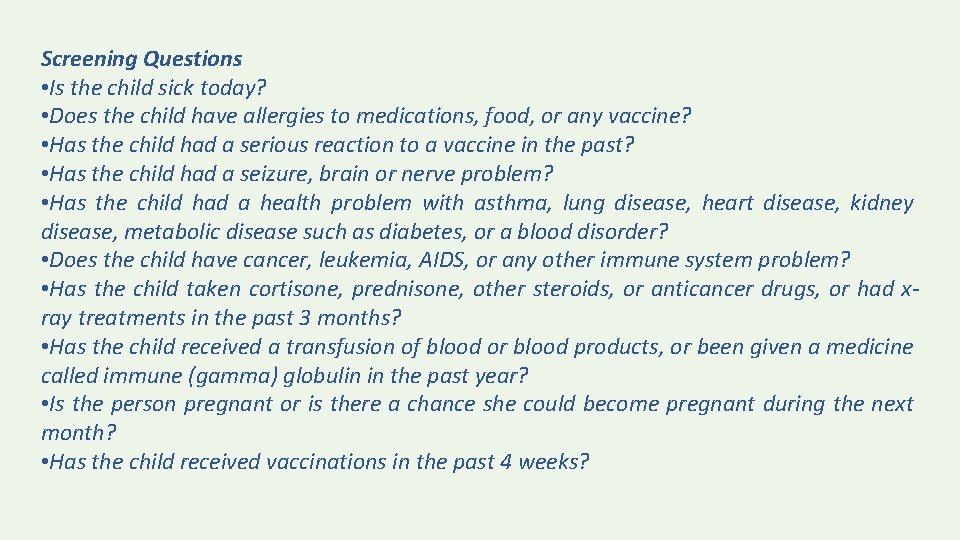 Screening Questions
•Is the child sick today?
•Does the child have allergies to medications, food, or any vaccine?
•Has the child had a serious reaction to a vaccine in the past?
•Has the child had a seizure, brain or nerve problem?
•Has the child had a health problem with asthma, lung disease, heart disease, kidney disease, metabolic disease such as diabetes, or a blood disorder?
•Does the child have cancer, leukemia, AIDS, or any other immune system problem?
•Has the child taken cortisone, prednisone, other steroids, or anticancer drugs, or had x-ray treatments in the past 3 months?
•Has the child received a transfusion of blood or blood products, or been given a medicine called immune (gamma) globulin in the past year?
•Is the person pregnant or is there a chance she could become pregnant during the next month?
•Has the child received vaccinations in the past 4 weeks?